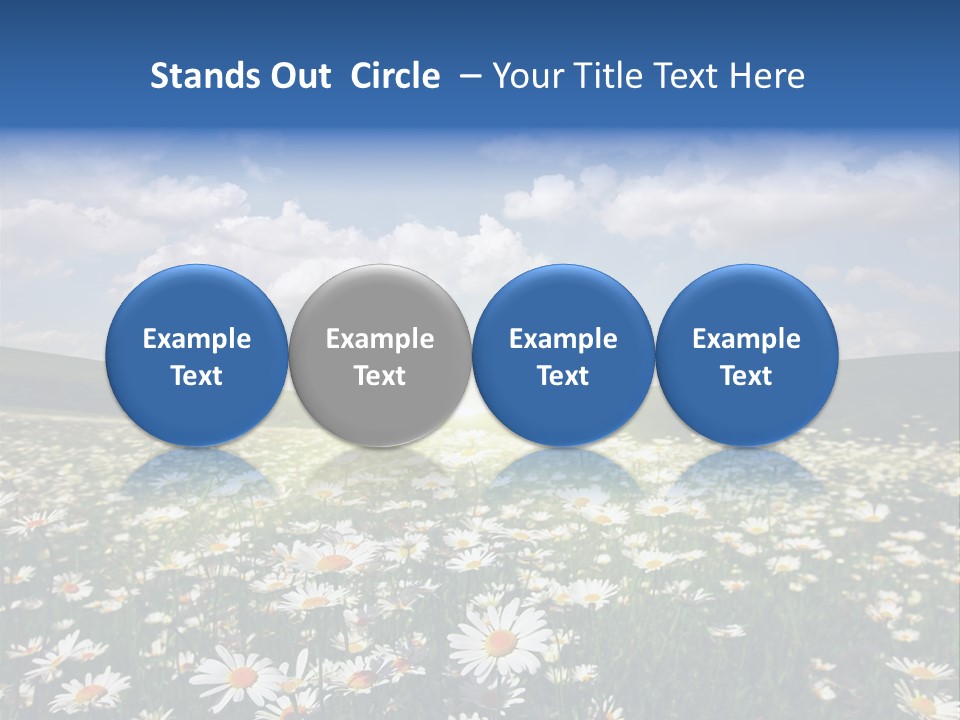 Stands Out Circle – Your Title Text Here

Example Text

Example Text

Example Text

Example Text